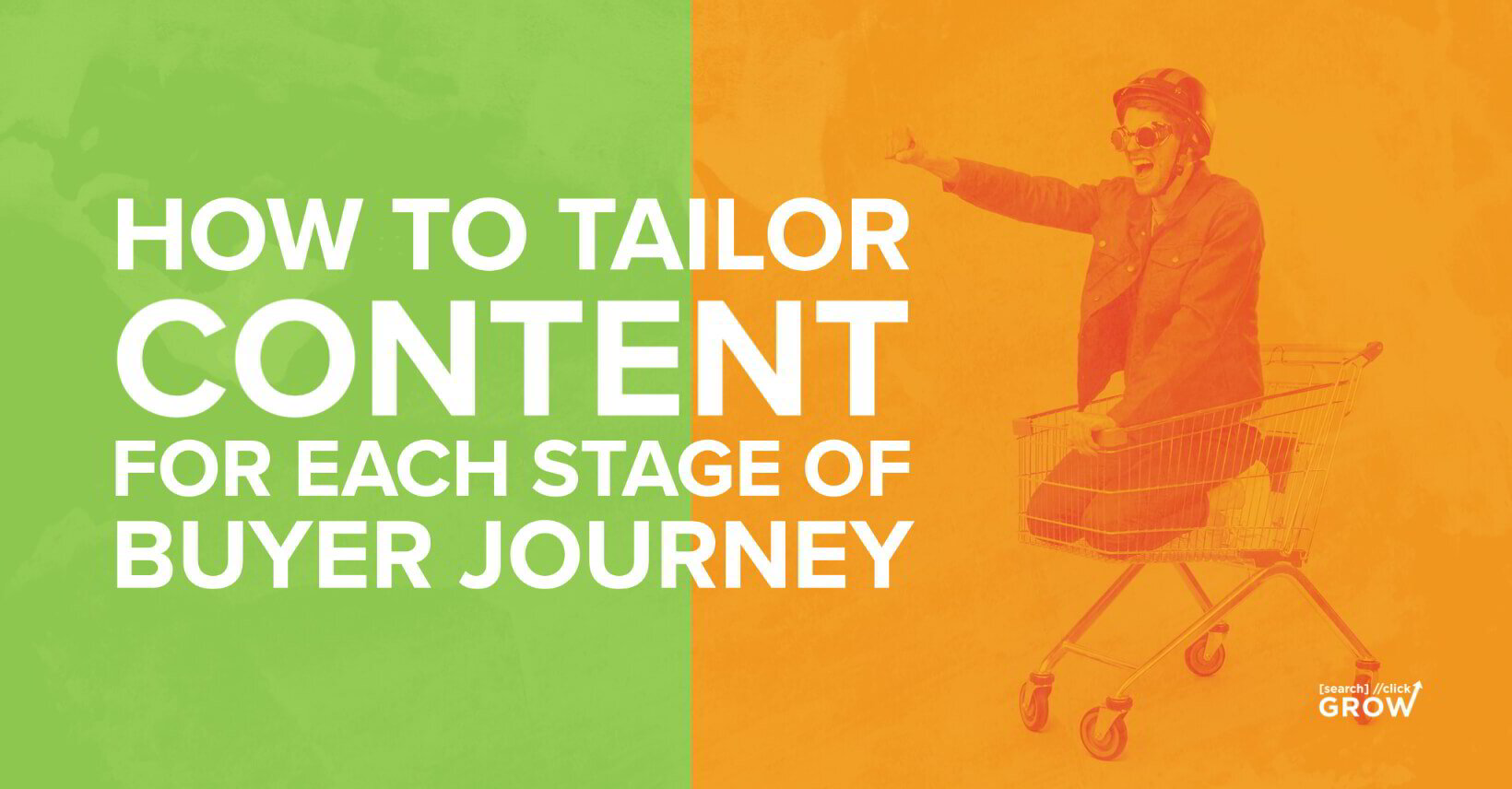 HOW TO TAILOR CONTENT FOR EACH STAGE OF BUYER JOURNEY

[search] //click GROW